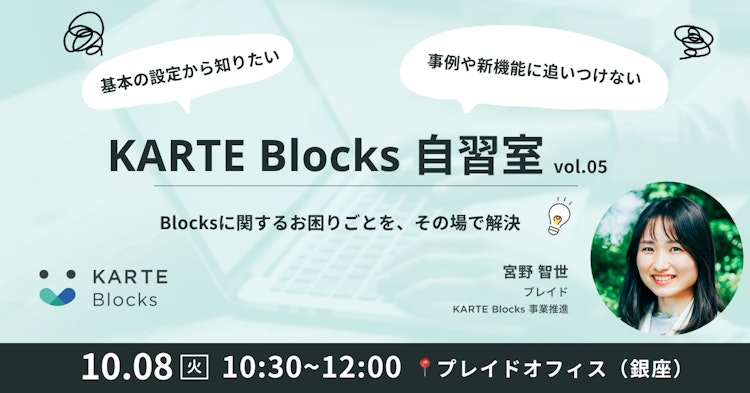 基本の設定から知りたい

事例や新機能に追いつけない

KARTE Blocks 自習室 vol.05

Blocksに関するお困りごとを、その場で解決

KARTE Blocks

宮野 智世
プレイド
KARTE Blocks 事業推進

10.08 火 10:30~12:00 プレイドオフィス（銀座）